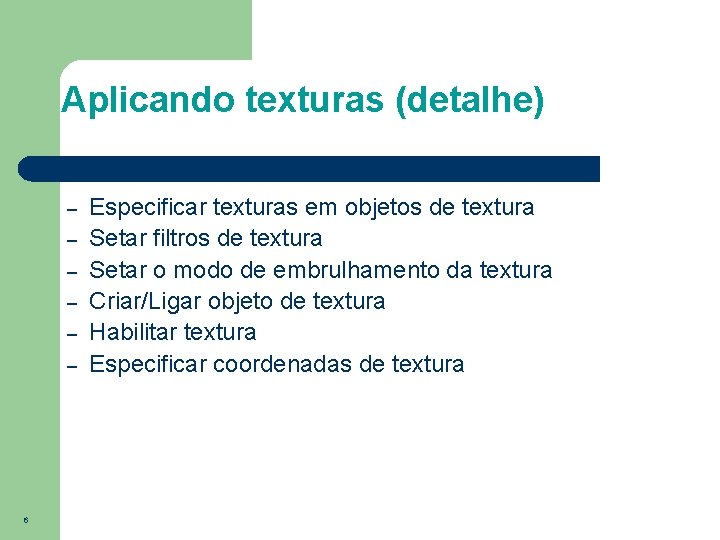 Aplicando texturas (detalhe)

– Especificar texturas em objetos de textura
– Setar filtros de textura
– Setar o modo de embrulhamento da textura
– Criar/Ligar objeto de textura
– Habilitar textura
– Especificar coordenadas de textura

6